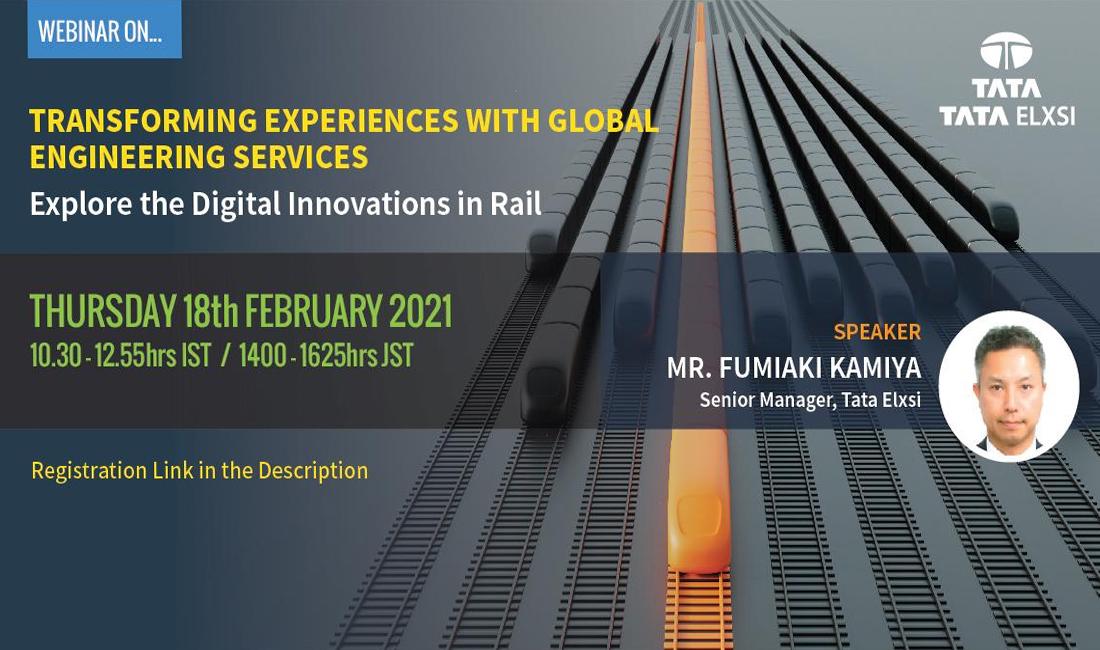 WEBINAR ON...

TATA
TATA ELXSI

TRANSFORMING EXPERIENCES WITH GLOBAL ENGINEERING SERVICES

Explore the Digital Innovations in Rail

THURSDAY 18th FEBRUARY 2021

10.30 - 12.55hrs IST / 1400 - 1625hrs JST

SPEAKER

MR. FUMIAKI KAMIYA

Senior Manager, Tata Elxsi

Registration Link in the Description